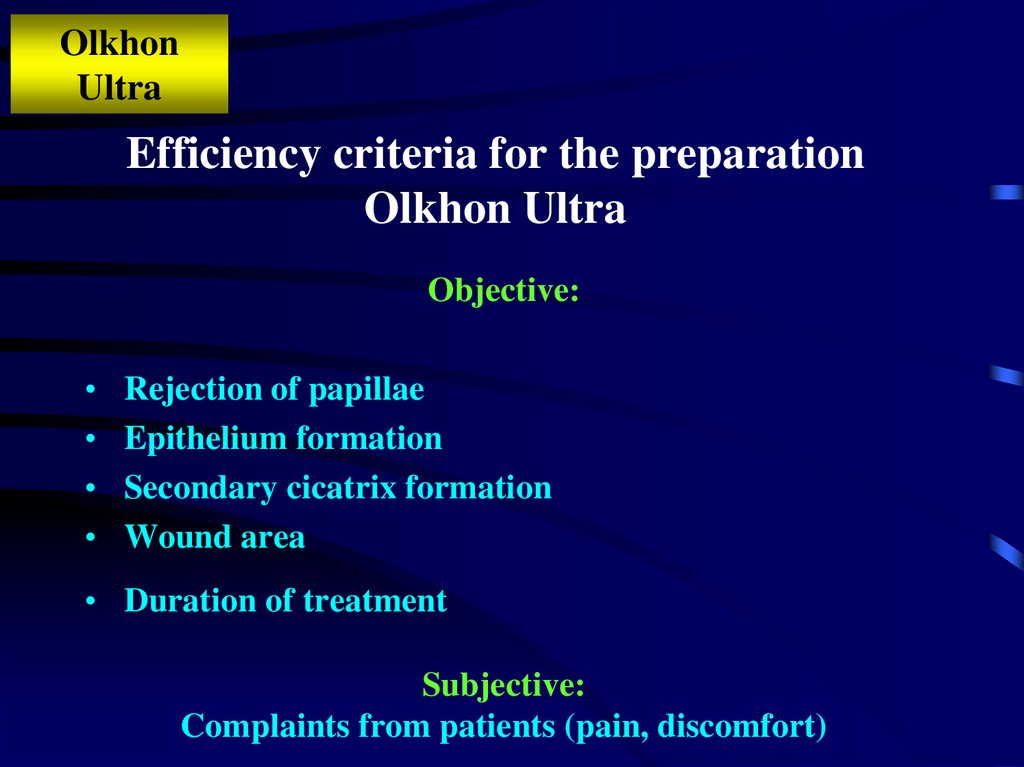 Olkhon Ultra

Efficiency criteria for the preparation Olkhon Ultra

Objective:

• Rejection of papillae
• Epithelium formation
• Secondary cicatrix formation
• Wound area
• Duration of treatment

Subjective:
Complaints from patients (pain, discomfort)